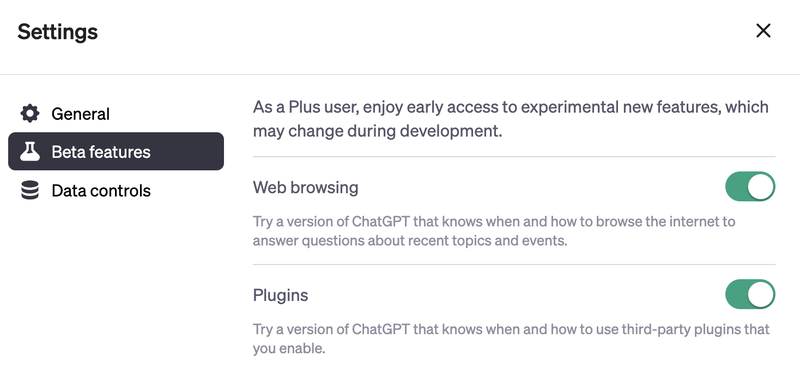 Settings

General
Beta features
Data controls

As a Plus user, enjoy early access to experimental new features, which may change during development.

Web browsing

Try a version of ChatGPT that knows when and how to browse the internet to answer questions about recent topics and events.

Plugins

Try a version of ChatGPT that knows when and how to use third-party plugins that you enable.